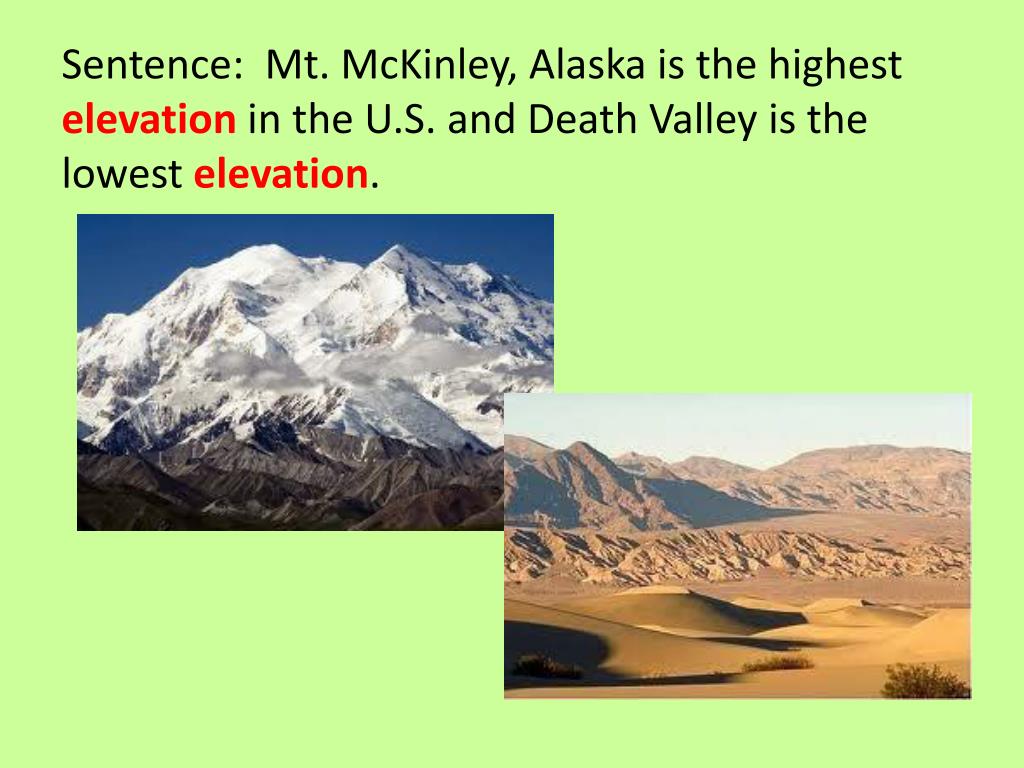 Sentence: Mt. McKinley, Alaska is the highest elevation in the U.S. and Death Valley is the lowest elevation.